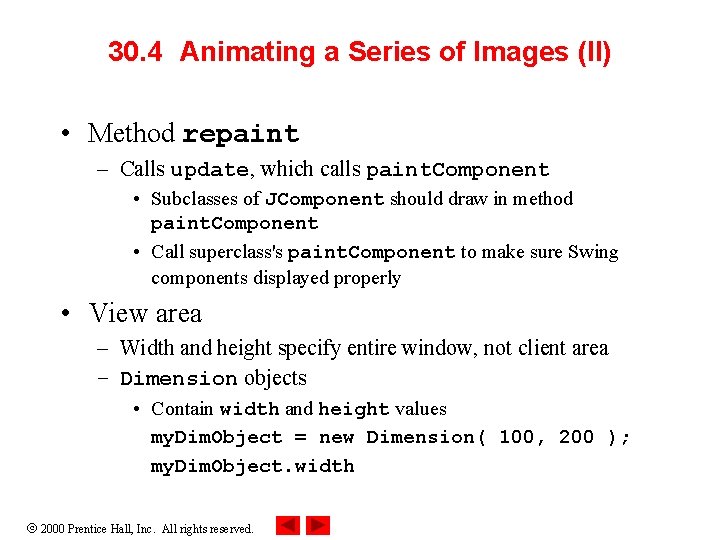 30.4 Animating a Series of Images (II)

• Method repaint
– Calls update, which calls paintComponent
• Subclasses of JComponent should draw in method paintComponent
• Call superclass's paintComponent to make sure Swing components displayed properly

• View area
– Width and height specify entire window, not client area
– Dimension objects
• Contain width and height values
myDimObject = new Dimension( 100, 200 );
myDimObject.width

© 2000 Prentice Hall, Inc. All rights reserved.